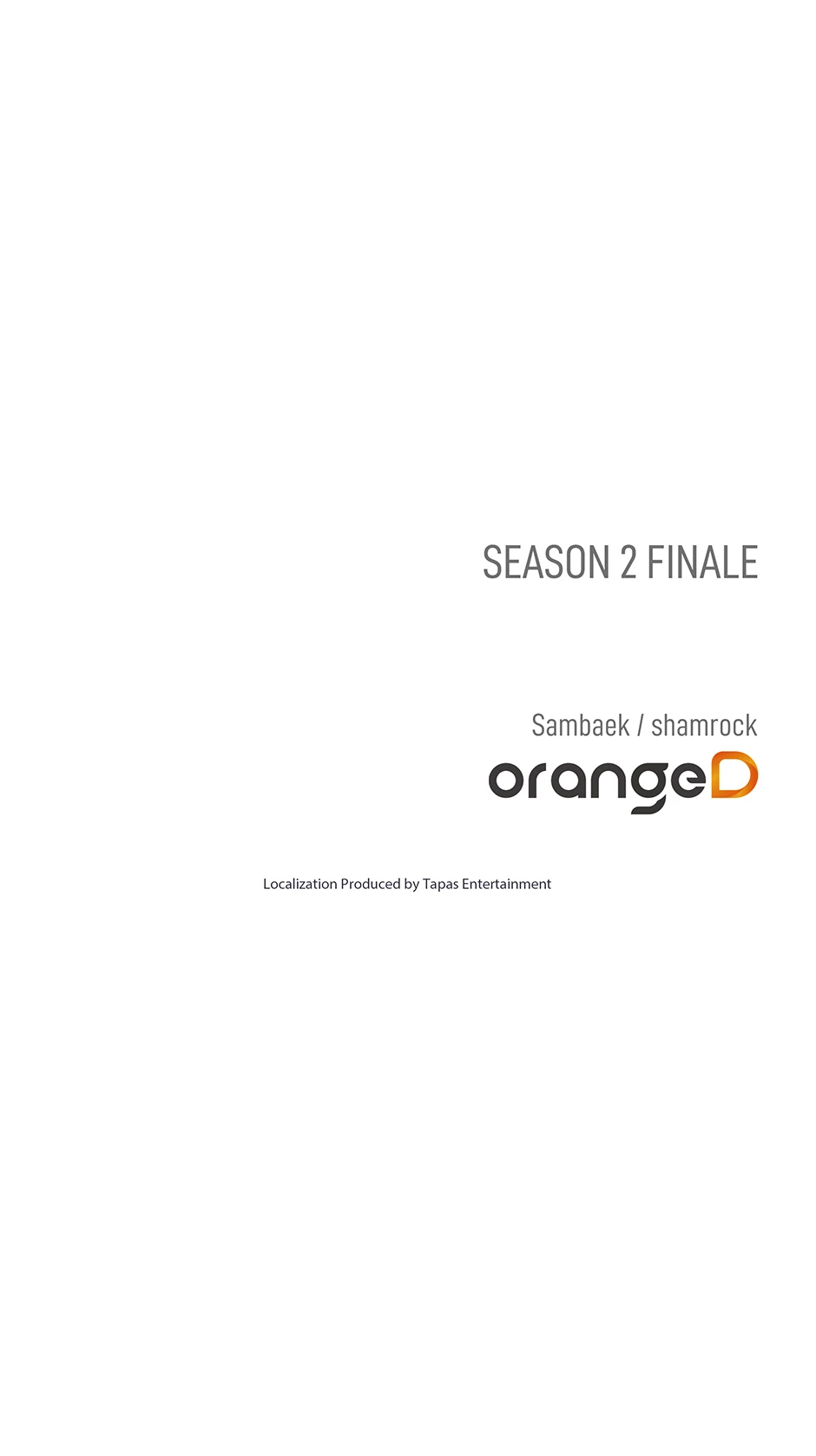 SEASON 2 FINALE

Sambaek / shamrock

orangeD

Localization Produced by Tapas Entertainment